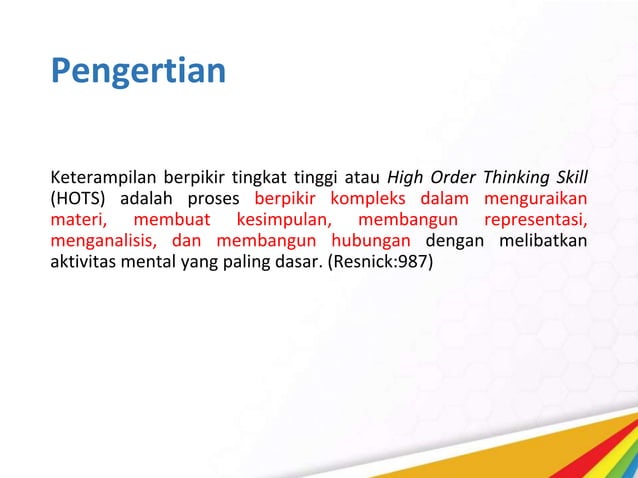 Pengertian

Keterampilan berpikir tingkat tinggi atau High Order Thinking Skill (HOTS) adalah proses berpikir kompleks dalam menguraikan materi, membuat kesimpulan, membangun representasi, menganalisis, dan membangun hubungan dengan melibatkan aktivitas mental yang paling dasar. (Resnick:987)